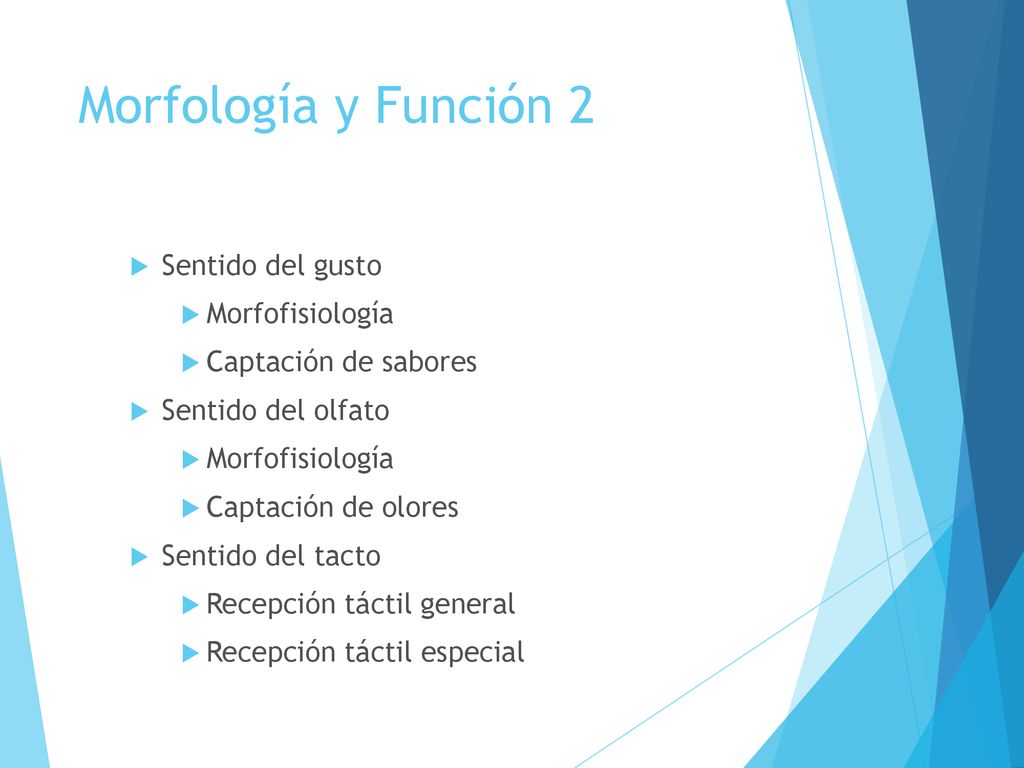 Morfología y Función 2

Sentido del gusto
Morfofisiología
Captación de sabores
Sentido del olfato
Morfofisiología
Captación de olores
Sentido del tacto
Recepción táctil general
Recepción táctil especial